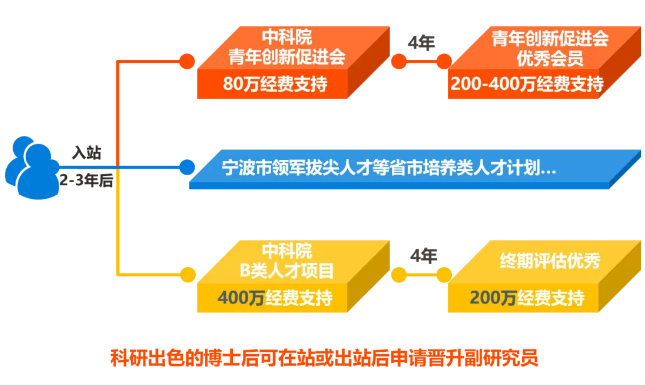 入站
2-3年后

中科院
青年创新促进会
80万经费支持

4年

青年创新促进会
优秀会员
200-400万经费支持

宁波市领军拔尖人才等省市培养类人才计划...

中科院
B类人才项目
400万经费支持

4年

终期评估优秀
200万经费支持

科研出色的博士后可在站或出站后申请晋升副研究员